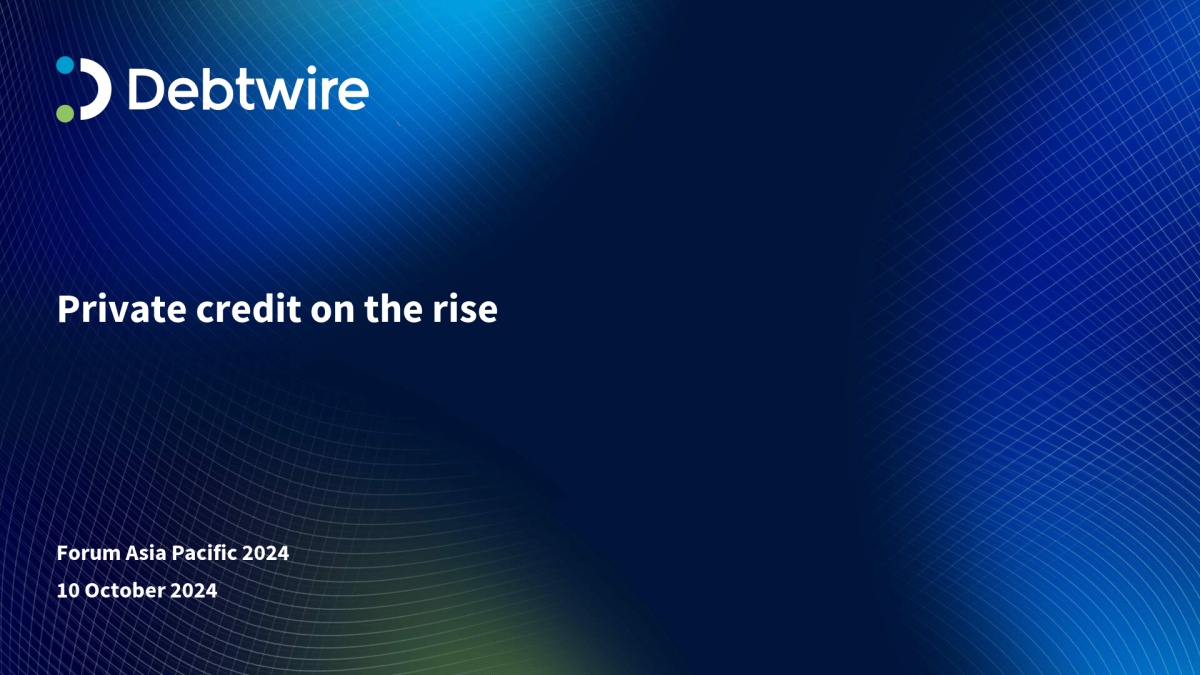 Debtwire

Private credit on the rise

Forum Asia Pacific 2024

10 October 2024